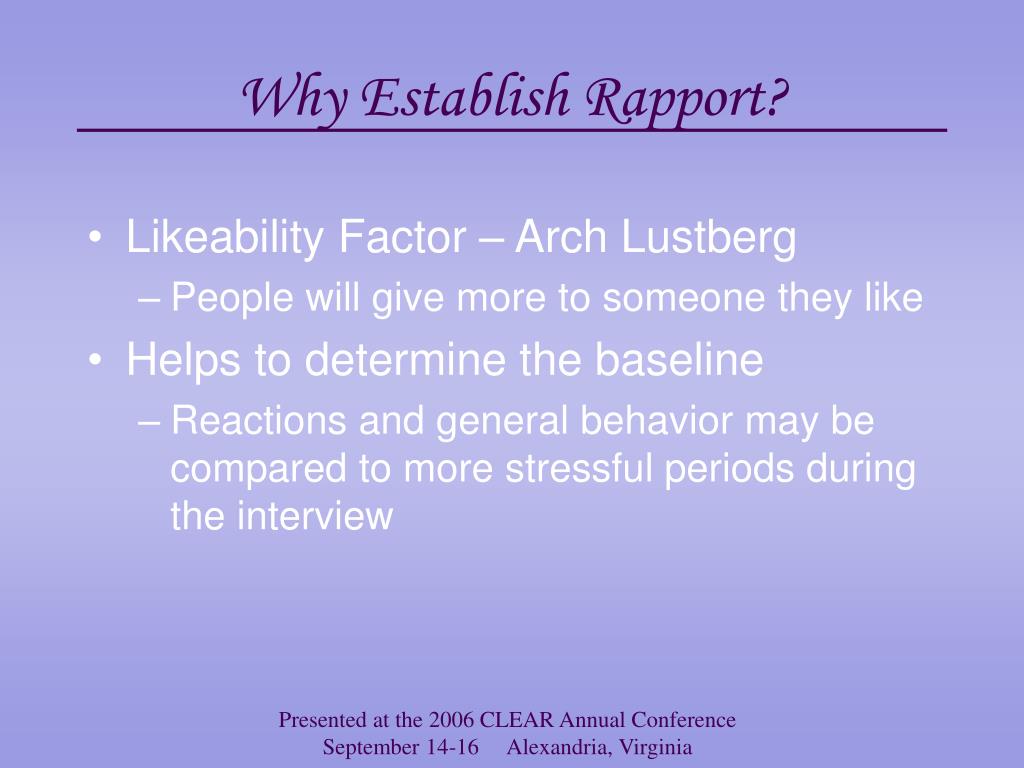 Why Establish Rapport?

• Likeability Factor – Arch Lustberg
– People will give more to someone they like
• Helps to determine the baseline
– Reactions and general behavior may be compared to more stressful periods during the interview

Presented at the 2006 CLEAR Annual Conference
September 14-16 Alexandria, Virginia